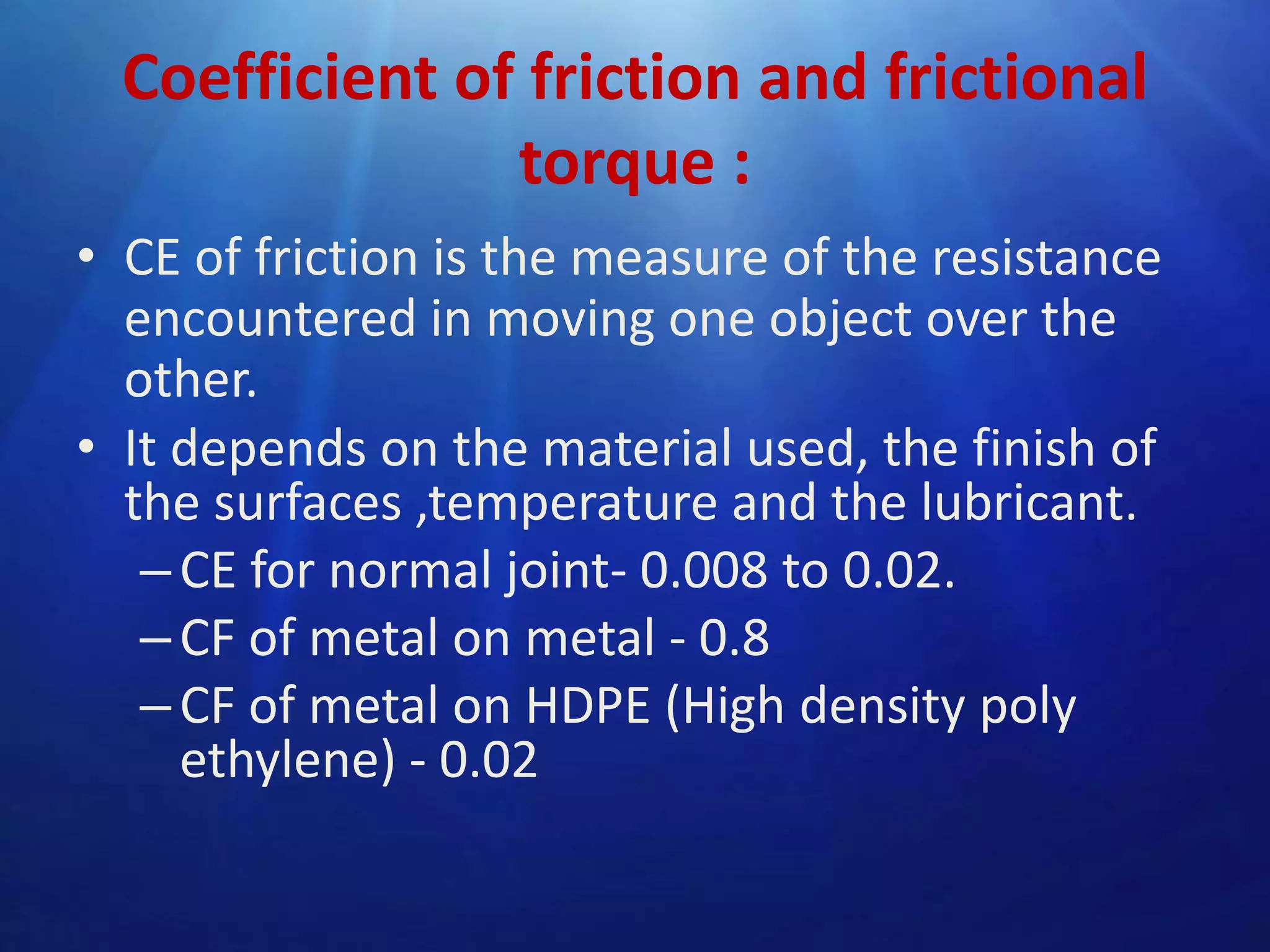 Coefficient of friction and frictional torque :

• CE of friction is the measure of the resistance encountered in moving one object over the other.
• It depends on the material used, the finish of the surfaces ,temperature and the lubricant.
– CE for normal joint- 0.008 to 0.02.
– CF of metal on metal - 0.8
– CF of metal on HDPE (High density poly ethylene) - 0.02